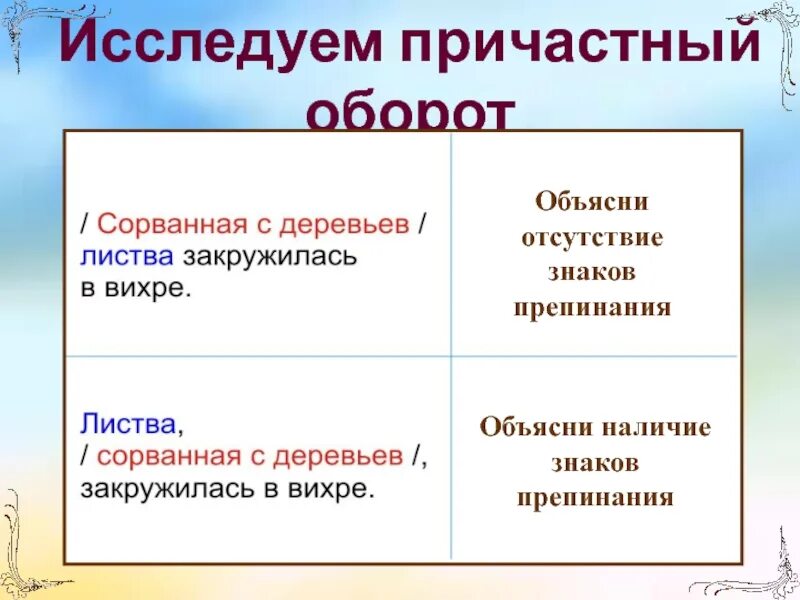 Исследуем причастный оборот

| / Сорванная с деревьев / листва закружилась в вихре. | Объясни отсутствие знаков препинания |
|---|---|
| Листва, / сорванная с деревьев /, закружилась в вихре. | Объясни наличие знаков препинания |